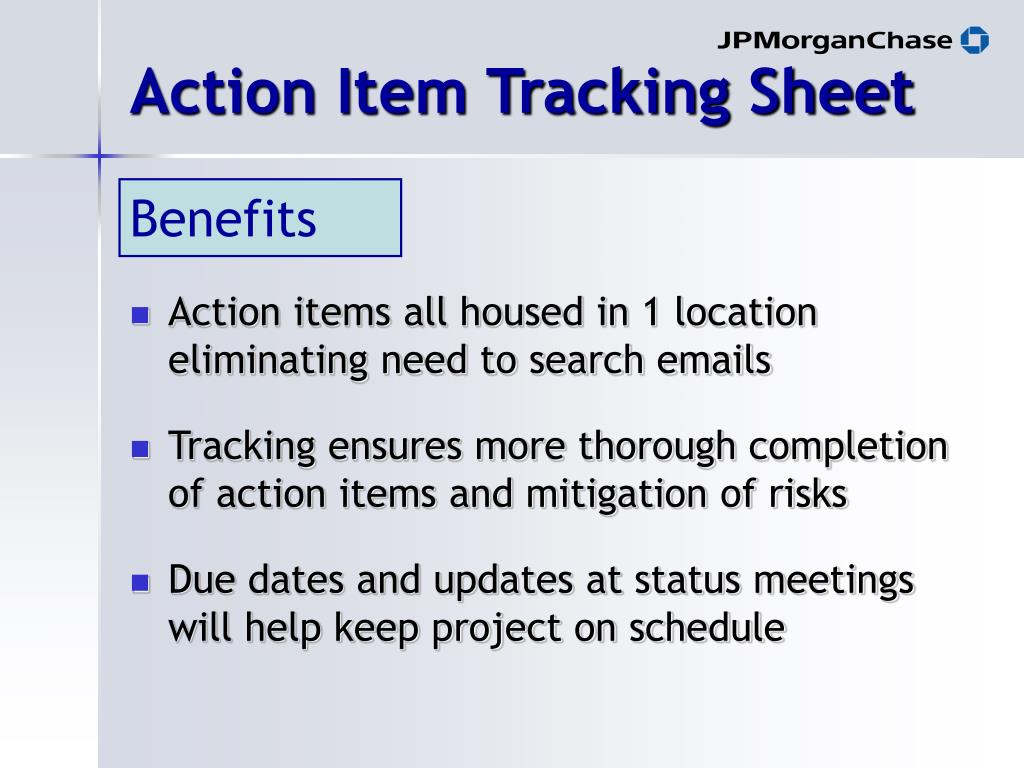 JPMorganChase

Action Item Tracking Sheet

Benefits

- Action items all housed in 1 location eliminating need to search emails
- Tracking ensures more thorough completion of action items and mitigation of risks
- Due dates and updates at status meetings will help keep project on schedule